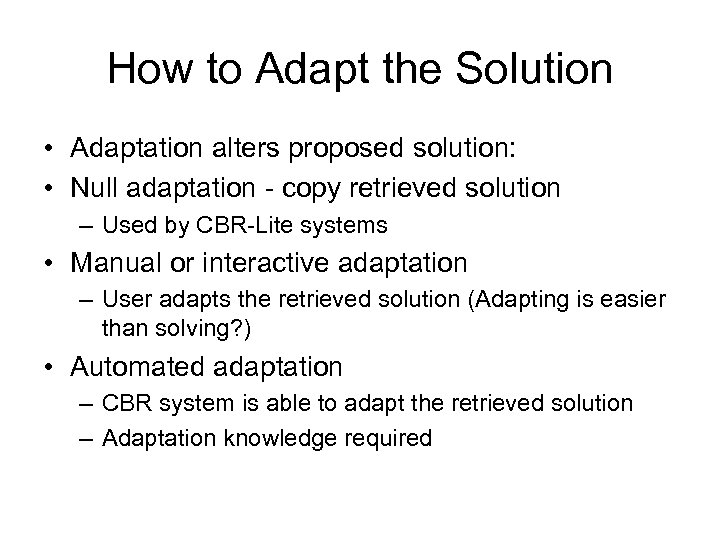 How to Adapt the Solution

• Adaptation alters proposed solution:
• Null adaptation - copy retrieved solution
– Used by CBR-Lite systems
• Manual or interactive adaptation
– User adapts the retrieved solution (Adapting is easier than solving?)
• Automated adaptation
– CBR system is able to adapt the retrieved solution
– Adaptation knowledge required